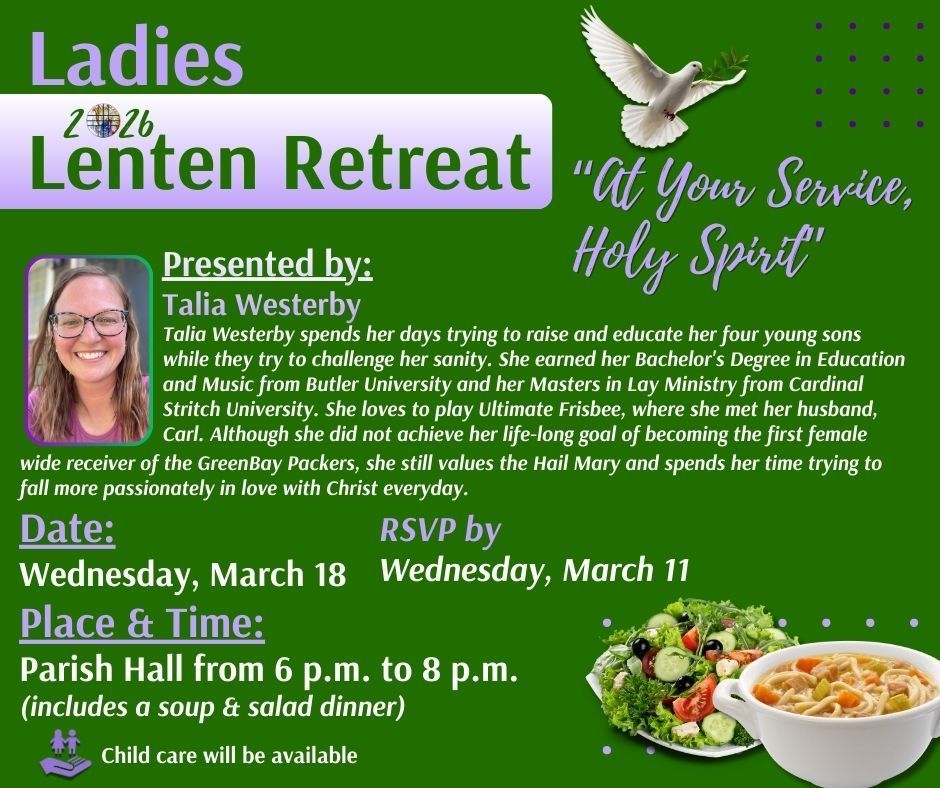 Ladies

2026
Lenten Retreat

"At Your Service, Holy Spirit"

Presented by:
Talia Westerby
Talia Westerby spends her days trying to raise and educate her four young sons while they try to challenge her sanity. She earned her Bachelor's Degree in Education and Music from Butler University and her Masters in Lay Ministry from Cardinal Stritch University. She loves to play Ultimate Frisbee, where she met her husband, Carl. Although she did not achieve her life-long goal of becoming the first female wide receiver of the GreenBay Packers, she still values the Hail Mary and spends her time trying to fall more passionately in love with Christ everyday.

Date:
Wednesday, March 18

RSVP by
Wednesday, March 11

Place & Time:
Parish Hall from 6 p.m. to 8 p.m.
(includes a soup & salad dinner)

Child care will be available